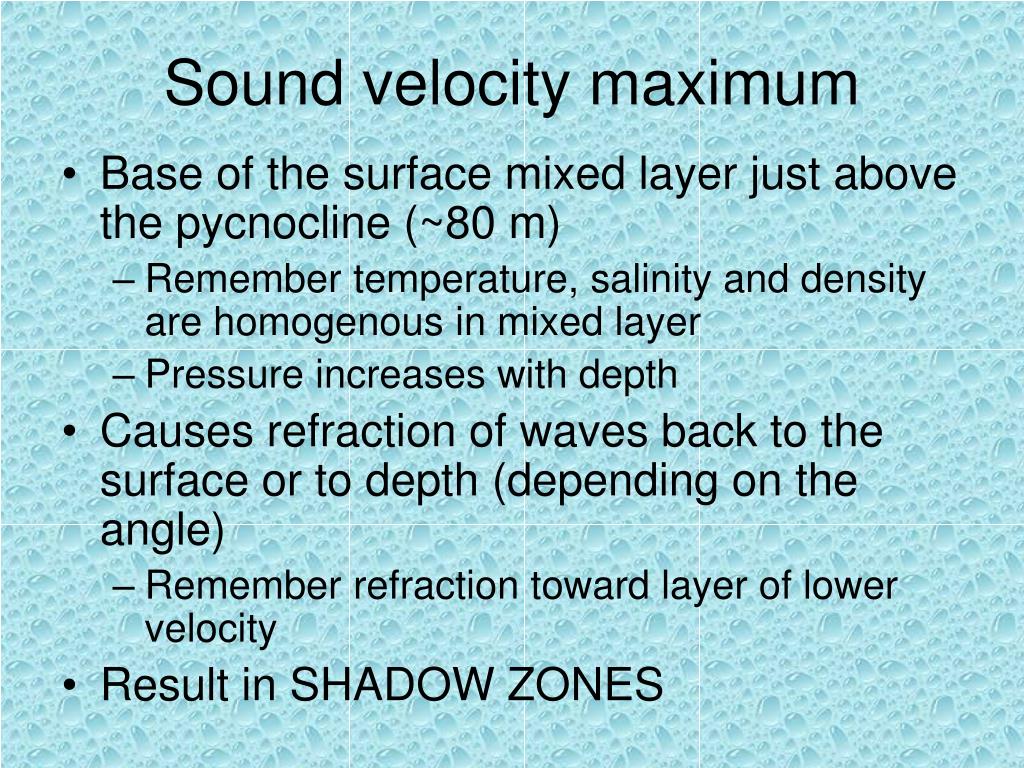 Sound velocity maximum

• Base of the surface mixed layer just above the pycnocline (~80 m)
– Remember temperature, salinity and density are homogenous in mixed layer
– Pressure increases with depth
• Causes refraction of waves back to the surface or to depth (depending on the angle)
– Remember refraction toward layer of lower velocity
• Result in SHADOW ZONES